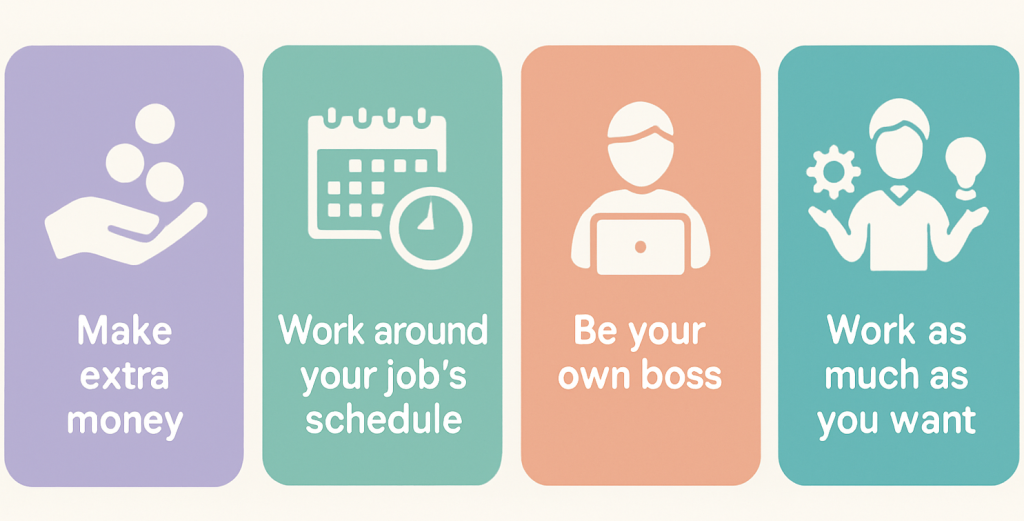 Make extra money

Work around your job's schedule

Be your own boss

Work as much as you want